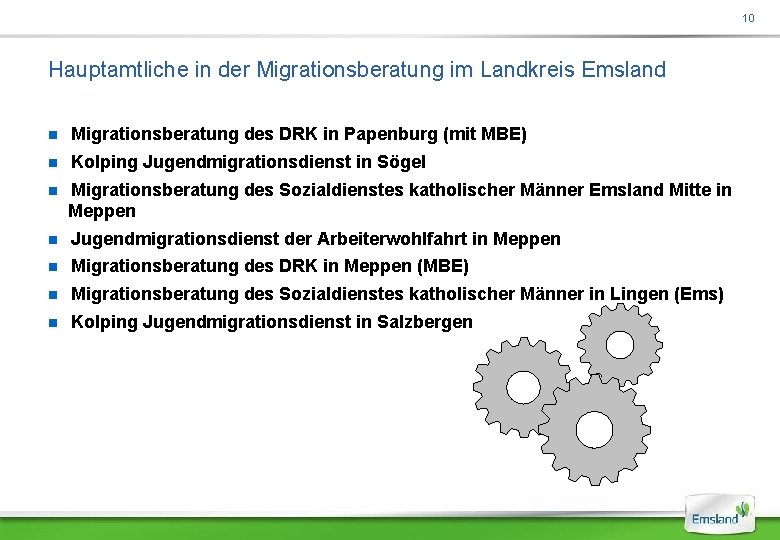 10

Hauptamtliche in der Migrationsberatung im Landkreis Emsland

- Migrationsberatung des DRK in Papenburg (mit MBE)
- Kolping Jugendmigrationsdienst in Sögel
- Migrationsberatung des Sozialdienstes katholischer Männer Emsland Mitte in Meppen
- Jugendmigrationsdienst der Arbeiterwohlfahrt in Meppen
- Migrationsberatung des DRK in Meppen (MBE)
- Migrationsberatung des Sozialdienstes katholischer Männer in Lingen (Ems)
- Kolping Jugendmigrationsdienst in Salzbergen

Emsland